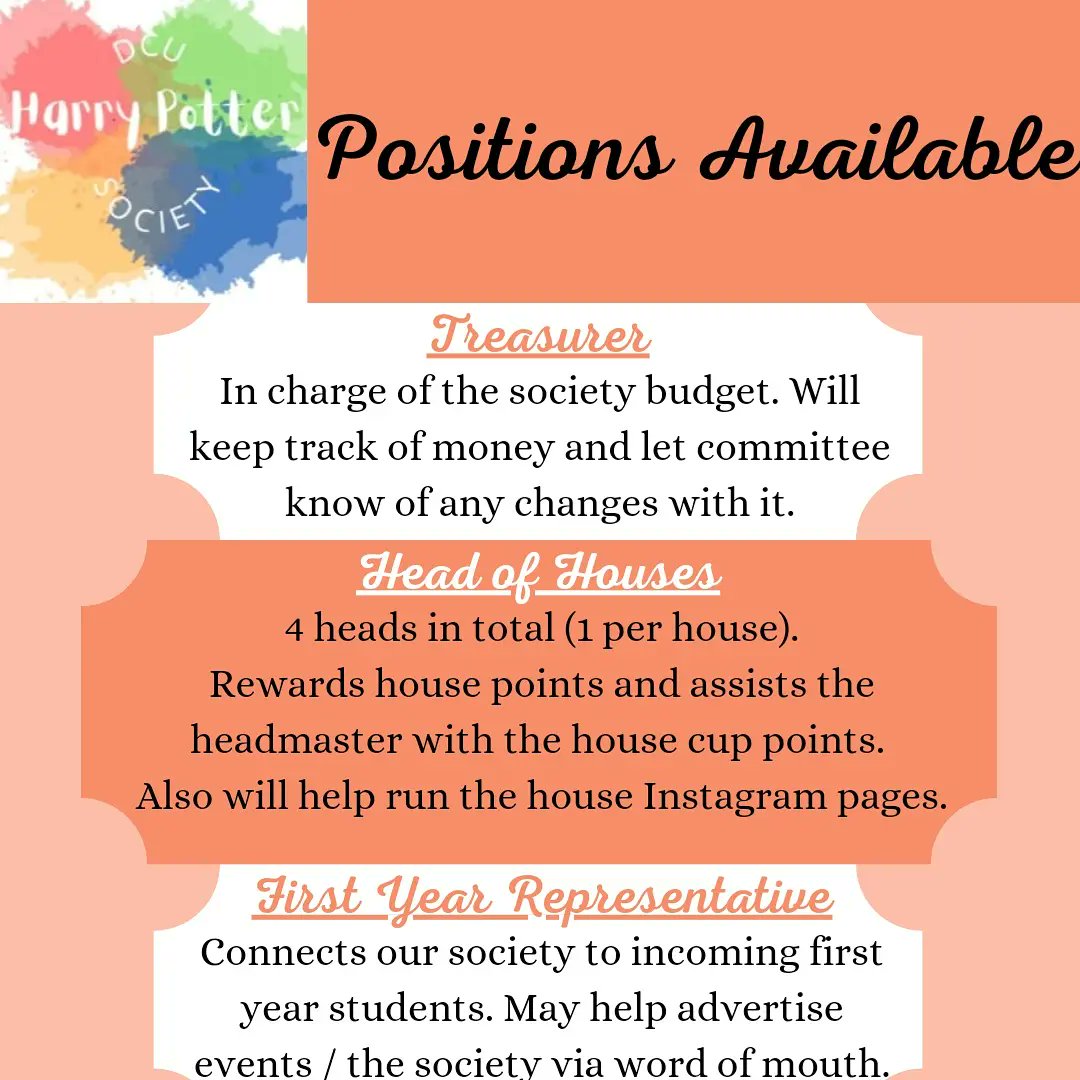 DCU
Harry Potter
SOCIETY

Positions Available

Treasurer
In charge of the society budget. Will keep track of money and let committee know of any changes with it.

Head of Houses
4 heads in total (1 per house).
Rewards house points and assists the headmaster with the house cup points.
Also will help run the house Instagram pages.

First Year Representative
Connects our society to incoming first year students. May help advertise events / the society via word of mouth.